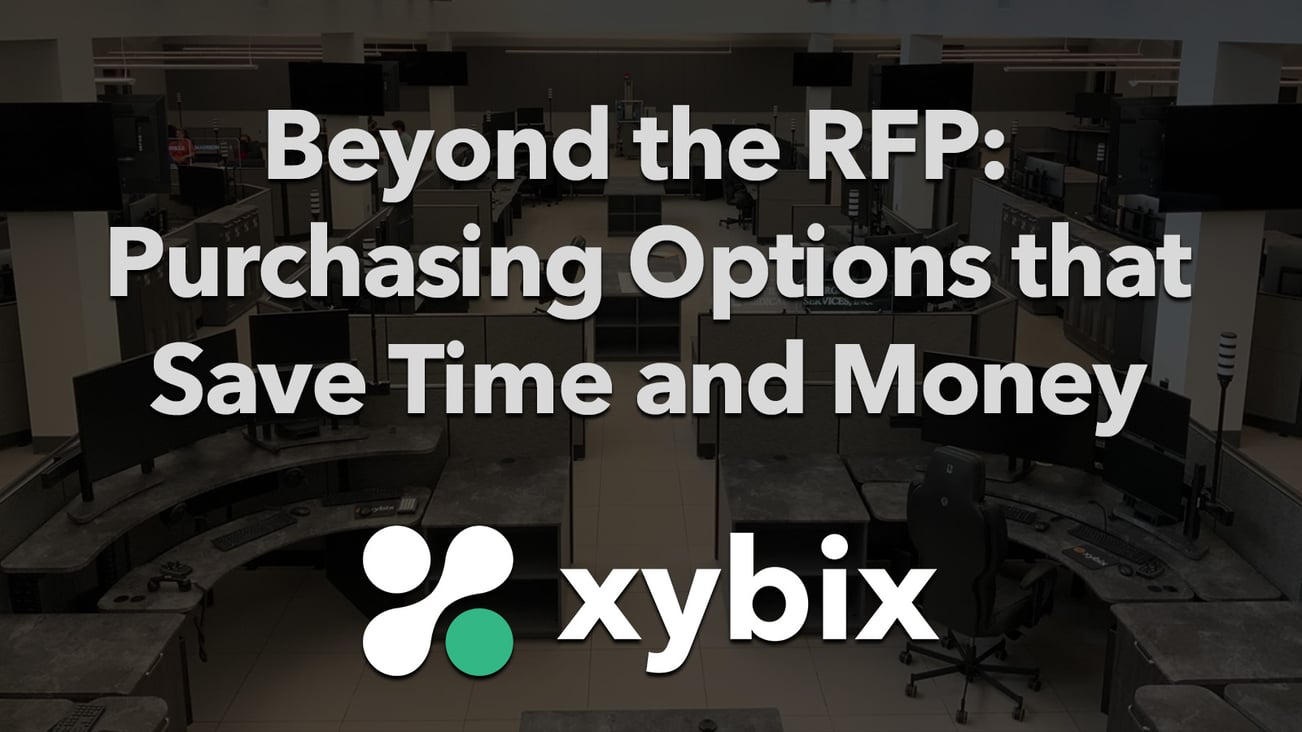 Beyond the RFP: Purchasing Options that Save Time and Money

xybix